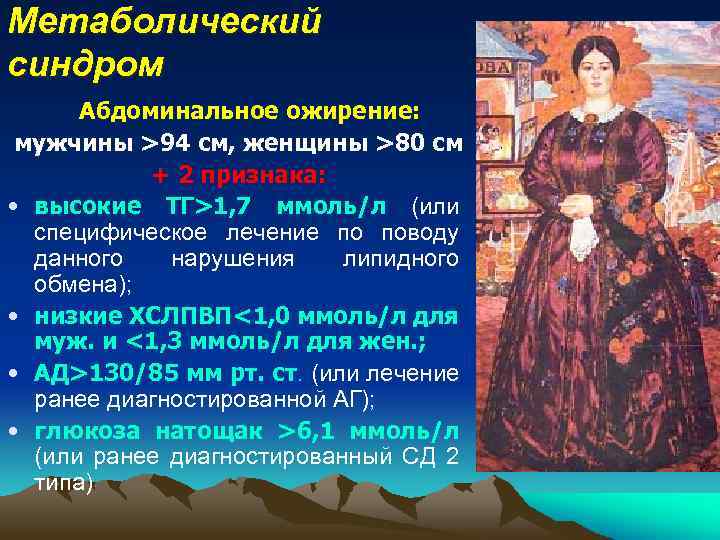 Метаболический синдром

Абдоминальное ожирение:
мужчины >94 см, женщины >80 см
+ 2 признака:

• высокие ТГ>1,7 ммоль/л (или специфическое лечение по поводу данного нарушения липидного обмена);
• низкие ХСЛПВП<1,0 ммоль/л для муж. и <1,3 ммоль/л для жен.;
• АД>130/85 мм рт. ст. (или лечение ранее диагностированной АГ);
• глюкоза натощак >6,1 ммоль/л (или ранее диагностированный СД 2 типа)

ОВА